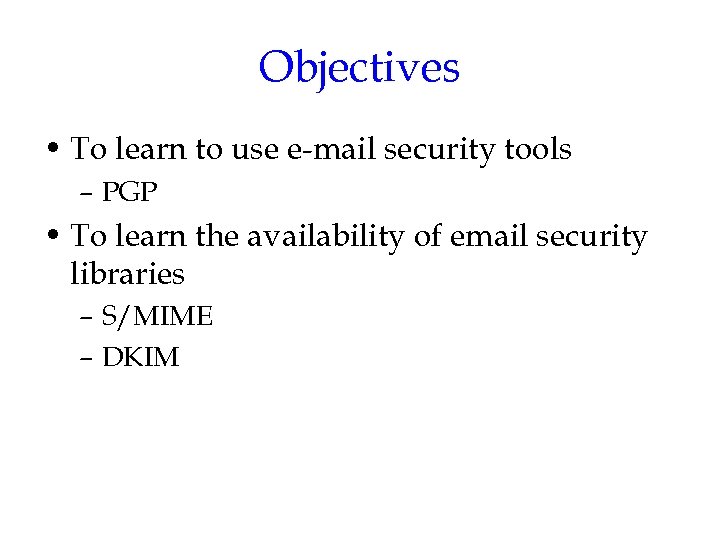 Objectives

• To learn to use e-mail security tools
– PGP
• To learn the availability of email security libraries
– S/MIME
– DKIM